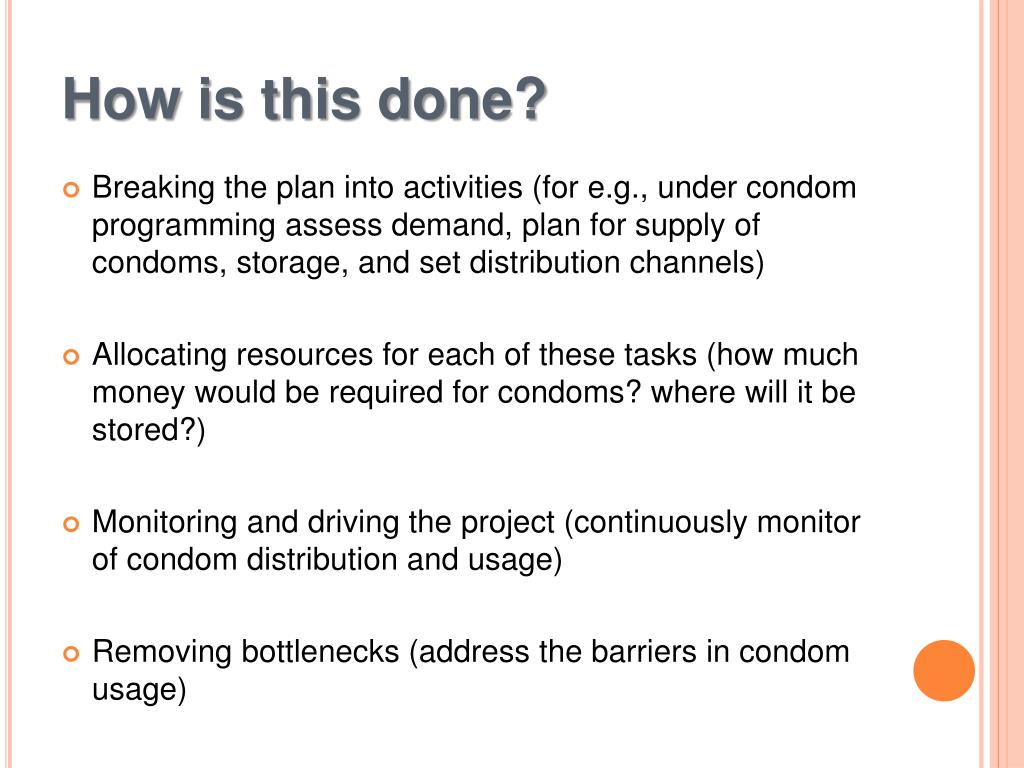 How is this done?

Breaking the plan into activities (for e.g., under condom programming assess demand, plan for supply of condoms, storage, and set distribution channels)

Allocating resources for each of these tasks (how much money would be required for condoms? where will it be stored?)

Monitoring and driving the project (continuously monitor of condom distribution and usage)

Removing bottlenecks (address the barriers in condom usage)